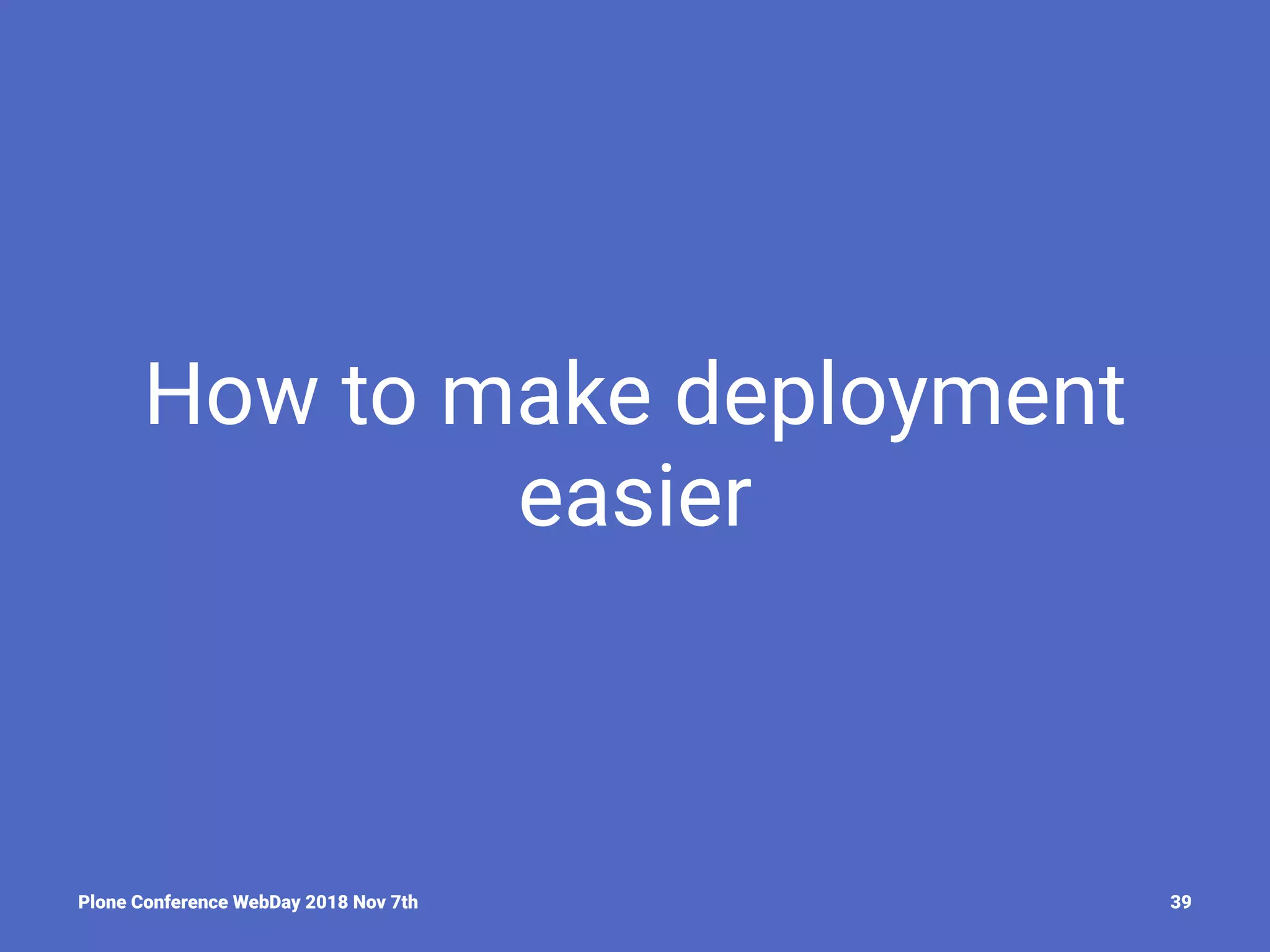 How to make deployment easier

Plone Conference WebDay 2018 Nov 7th

39